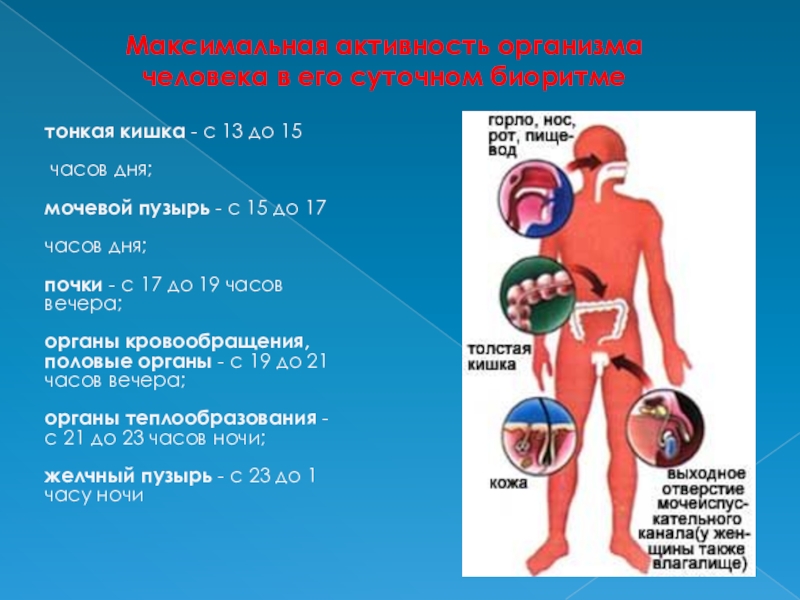 Максимальная активность организма человека в его суточном биоритме

тонкая кишка - с 13 до 15

часов дня;

мочевой пузырь - с 15 до 17

часов дня;

почки - с 17 до 19 часов вечера;

органы кровообращения, половые органы - с 19 до 21 часов вечера;

органы теплообразования - с 21 до 23 часов ночи;

желчный пузырь - с 23 до 1 часу ночи

горло, нос, рот, пищевод

толстая кишка

кожа

выходное отверстие мочеиспускательного канала(у женщины также влагалище)